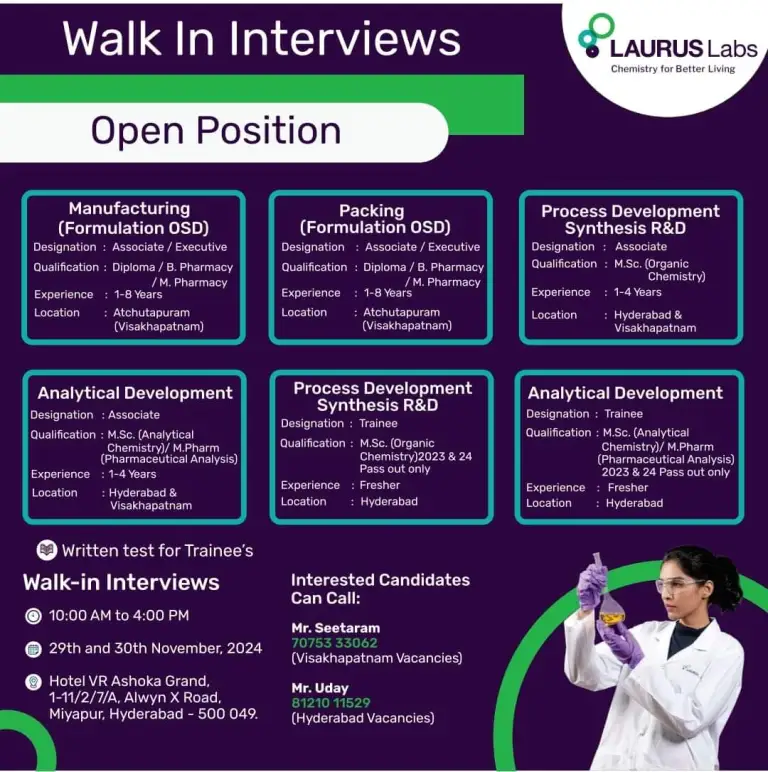 Walk In Interviews

LAURUS Labs
Chemistry for Better Living

Open Position

Manufacturing (Formulation OSD)
Designation : Associate / Executive
Qualification : Diploma / B. Pharmacy / M. Pharmacy
Experience : 1-8 Years
Location : Atchutapuram (Visakhapatnam)

Packing (Formulation OSD)
Designation : Associate / Executive
Qualification : Diploma / B. Pharmacy / M. Pharmacy
Experience : 1-8 Years
Location : Atchutapuram (Visakhapatnam)

Process Development Synthesis R&D
Designation : Associate
Qualification : M.Sc. (Organic Chemistry)
Experience : 1-4 Years
Location : Hyderabad & Visakhapatnam

Analytical Development
Designation : Associate
Qualification : M.Sc. (Analytical Chemistry)/ M.Pharm (Pharmaceutical Analysis)
Experience : 1-4 Years
Location : Hyderabad & Visakhapatnam

Process Development Synthesis R&D
Designation : Trainee
Qualification : M.Sc. (Organic Chemistry)2023 & 24 Pass out only
Experience : Fresher
Location : Hyderabad

Analytical Development
Designation : Trainee
Qualification : M.Sc. (Analytical Chemistry)/ M.Pharm (Pharmaceutical Analysis) 2023 & 24 Pass out only
Experience : Fresher
Location : Hyderabad

Written test for Trainee's

Walk-in Interviews
10:00 AM to 4:00 PM
29th and 30th November, 2024
Hotel VR Ashoka Grand, 1-11/2/7/A, Alwyn X Road, Miyapur, Hyderabad - 500 049.

Interested Candidates Can Call:
Mr. Seetaram
70753 33062
(Visakhapatnam Vacancies)

Mr. Uday
81210 11529
(Hyderabad Vacancies)